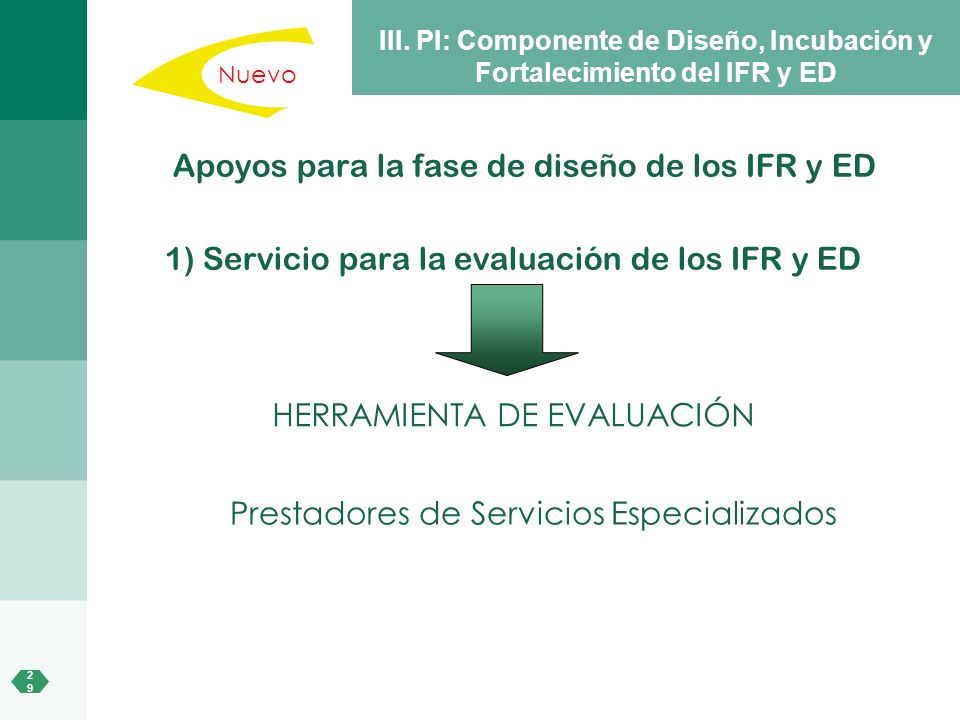 Nuevo

III. PI: Componente de Diseño, Incubación y Fortalecimiento del IFR y ED

Apoyos para la fase de diseño de los IFR y ED

1) Servicio para la evaluación de los IFR y ED

HERRAMIENTA DE EVALUACIÓN

Prestadores de Servicios Especializados

29